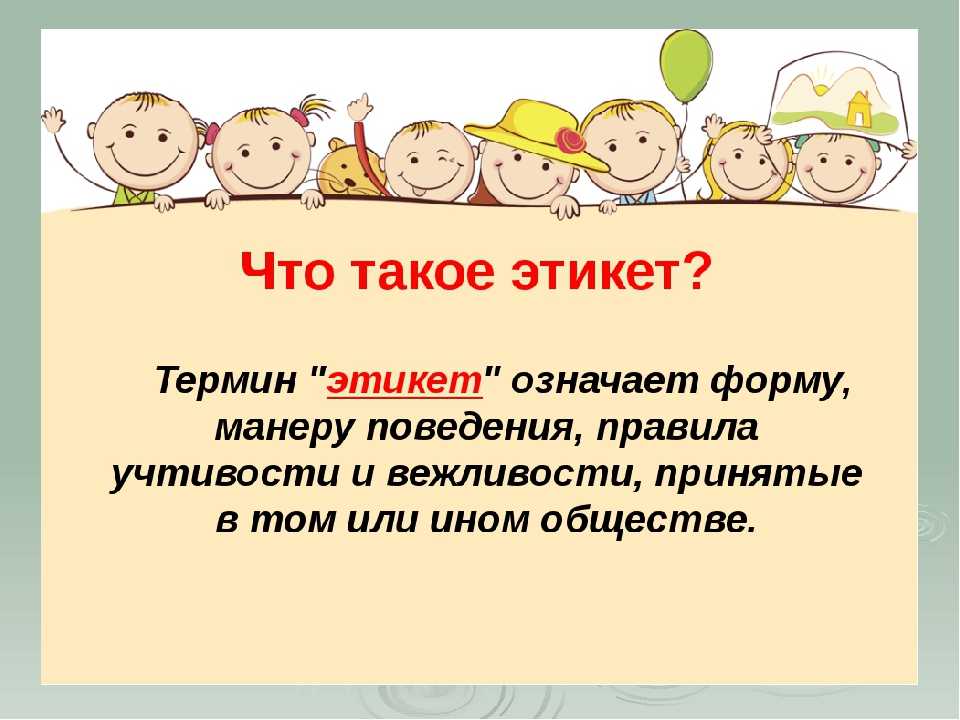 Что такое этикет?

Термин "этикет" означает форму, манеру поведения, правила учтивости и вежливости, принятые в том или ином обществе.